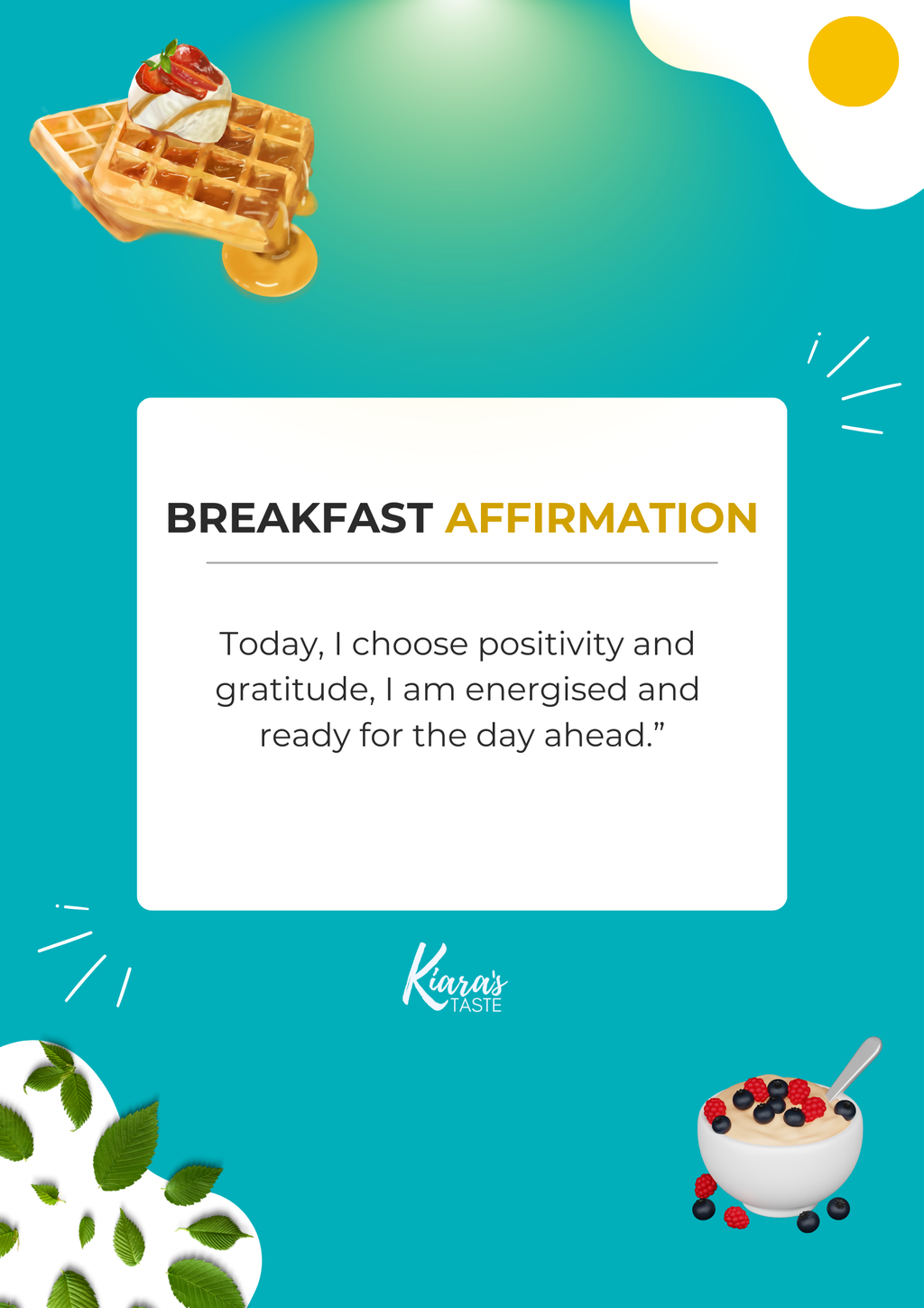 BREAKFAST AFFIRMATION

Today, I choose positivity and gratitude, I am energised and ready for the day ahead.”

Kiara's TASTE